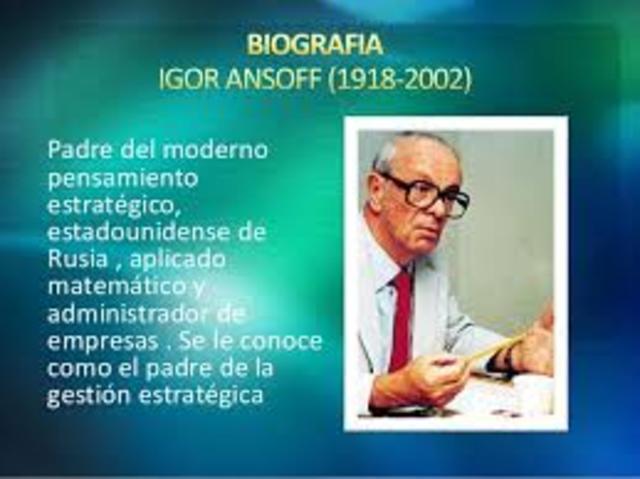 BIOGRAFIA
IGOR ANSOFF (1918-2002)

Padre del moderno pensamiento estratégico, estadounidense de Rusia , aplicado matemático y administrador de empresas . Se le conoce como el padre de la gestión estratégica